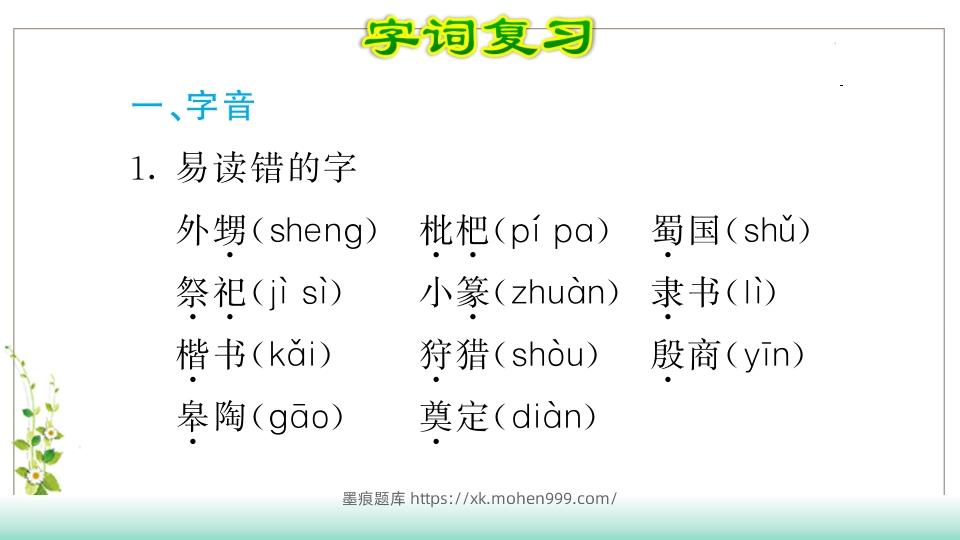 字词复习

一、字音

1. 易读错的字

外甥(sheng)　枇杷(pí pa)　蜀国(shǔ)

祭祀(jì sì)　小篆(zhuàn)　隶书(lì)

楷书(kǎi)　狩猎(shòu)　殷商(yīn)

皋陶(gāo)　奠定(diàn)

墨痕题库 https://xk.mohen999.com/